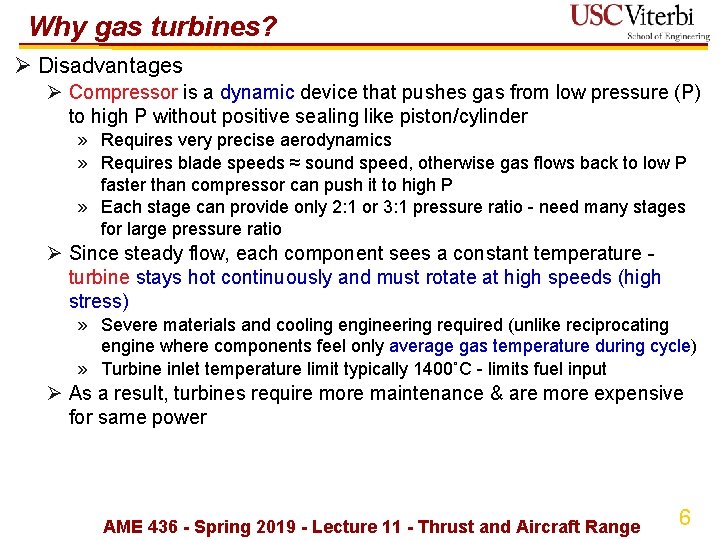 Why gas turbines?

USC Viterbi
School of Engineering

➢ Disadvantages

➢ Compressor is a dynamic device that pushes gas from low pressure (P) to high P without positive sealing like piston/cylinder

» Requires very precise aerodynamics

» Requires blade speeds ≈ sound speed, otherwise gas flows back to low P faster than compressor can push it to high P

» Each stage can provide only 2:1 or 3:1 pressure ratio - need many stages for large pressure ratio

➢ Since steady flow, each component sees a constant temperature - turbine stays hot continuously and must rotate at high speeds (high stress)

» Severe materials and cooling engineering required (unlike reciprocating engine where components feel only average gas temperature during cycle)

» Turbine inlet temperature limit typically 1400˚C - limits fuel input

➢ As a result, turbines require more maintenance & are more expensive for same power

AME 436 - Spring 2019 - Lecture 11 - Thrust and Aircraft Range

6